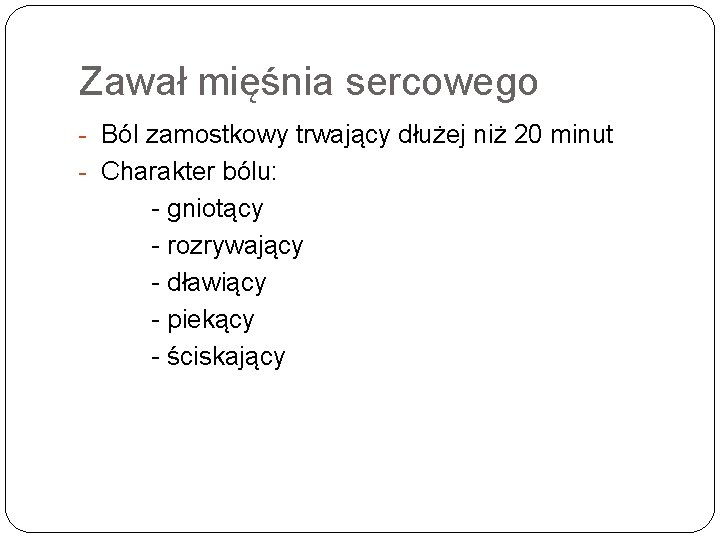 Zawał mięśnia sercowego

- Ból zamostkowy trwający dłużej niż 20 minut
- Charakter bólu:
 - gniotący
 - rozrywający
 - dławiący
 - piekący
 - ściskający